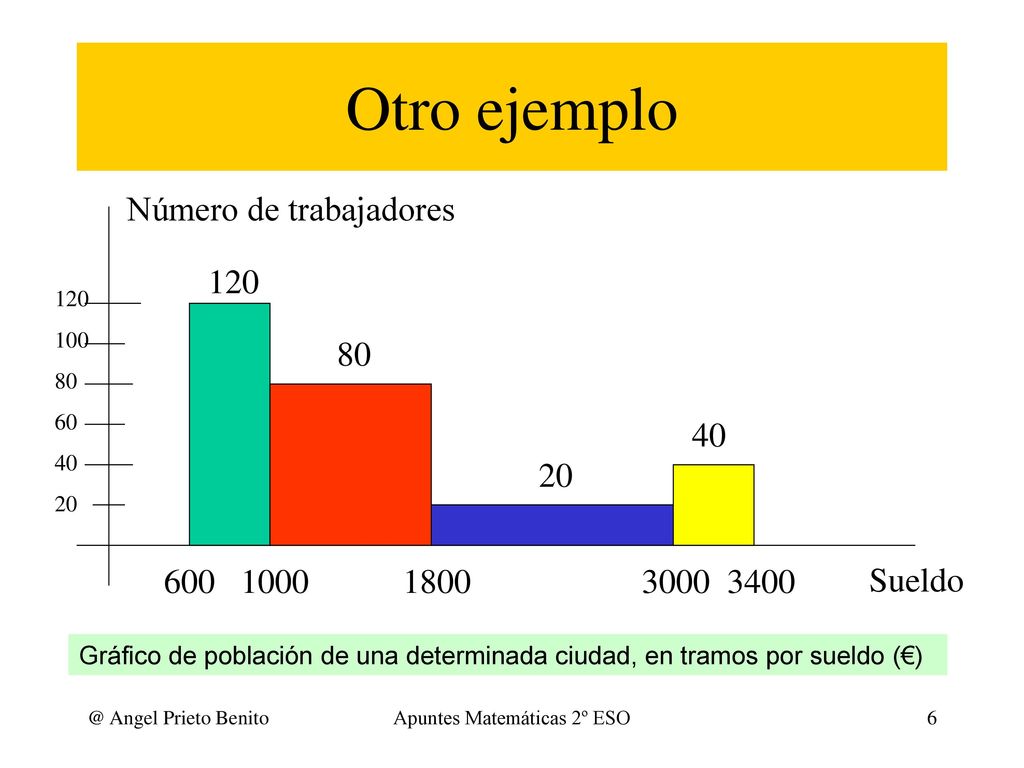 Otro ejemplo

Número de trabajadores

120
100
80
60
40
20

120

80

20

40

600 1000 1800 3000 3400 Sueldo

Gráfico de población de una determinada ciudad, en tramos por sueldo (€)

@ Angel Prieto Benito

Apuntes Matemáticas 2º ESO

6